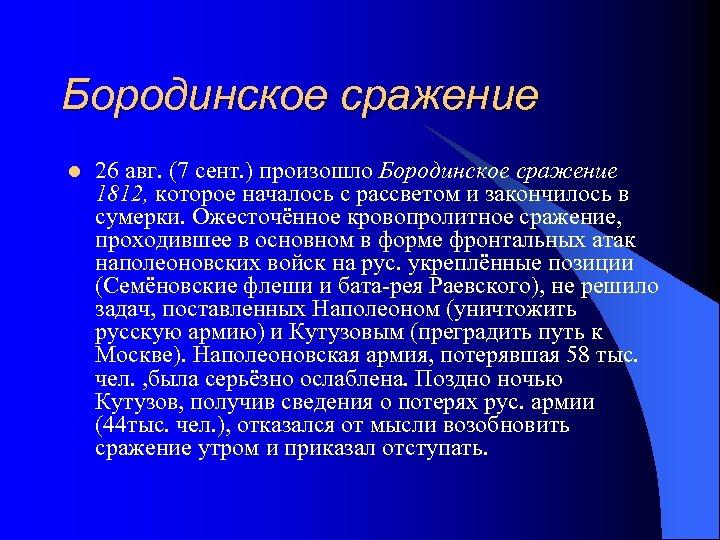 Бородинское сражение

26 авг. (7 сент.) произошло Бородинское сражение 1812, которое началось с рассветом и закончилось в сумерки. Ожесточённое кровопролитное сражение, проходившее в основном в форме фронтальных атак наполеоновских войск на рус. укреплённые позиции (Семёновские флеши и бата-рея Раевского), не решило задач, поставленных Наполеоном (уничтожить русскую армию) и Кутузовым (преградить путь к Москве). Наполеоновская армия, потерявшая 58 тыс. чел. ,была серьёзно ослаблена. Поздно ночью Кутузов, получив сведения о потерях рус. армии (44тыс. чел.), отказался от мысли возобновить сражение утром и приказал отступать.